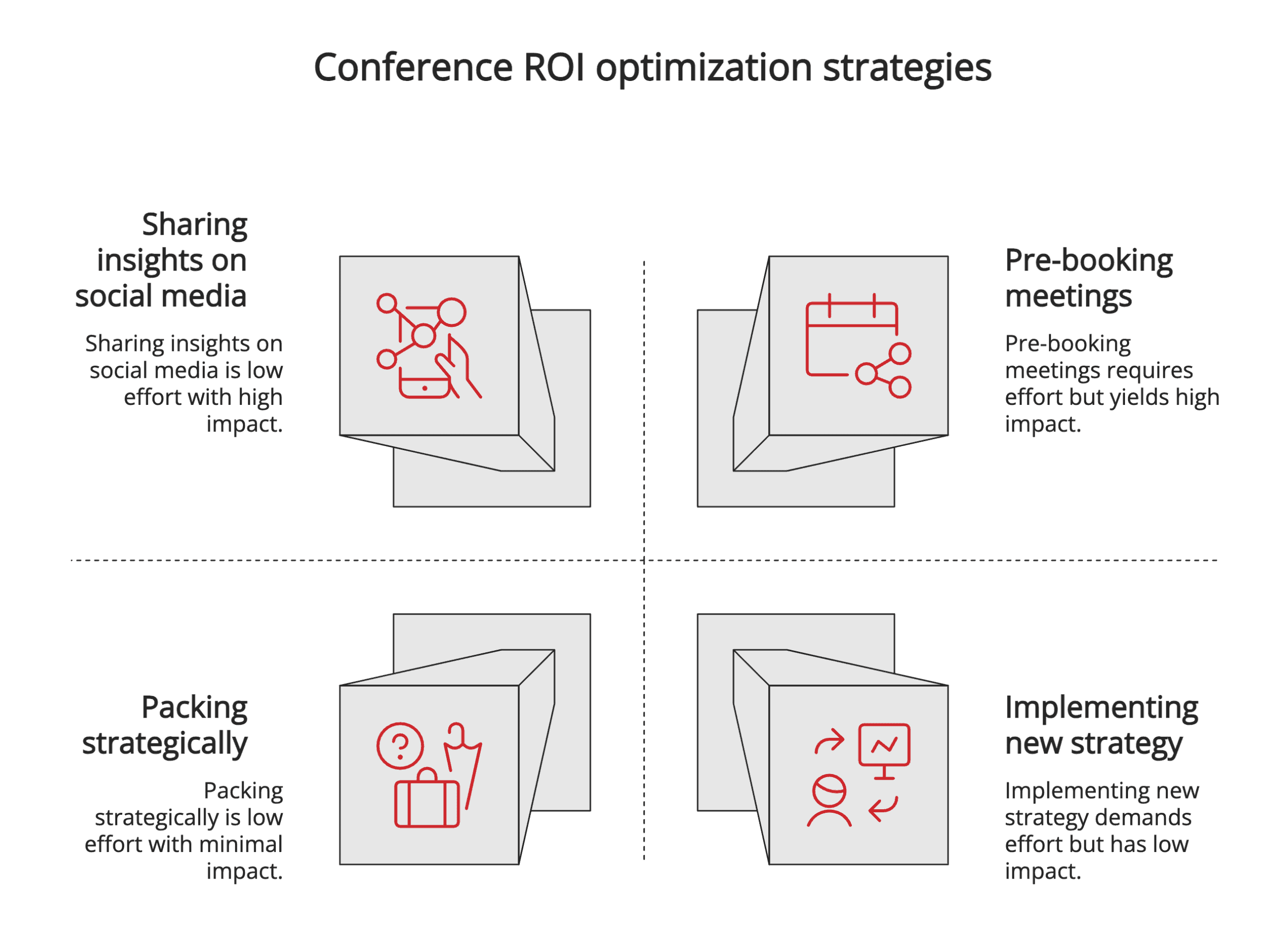 Conference ROI optimization strategies

Sharing insights on social media

Sharing insights on social media is low effort with high impact.

Pre-booking meetings

Pre-booking meetings requires effort but yields high impact.

Packing strategically

Packing strategically is low effort with minimal impact.

Implementing new strategy

Implementing new strategy demands effort but has low impact.